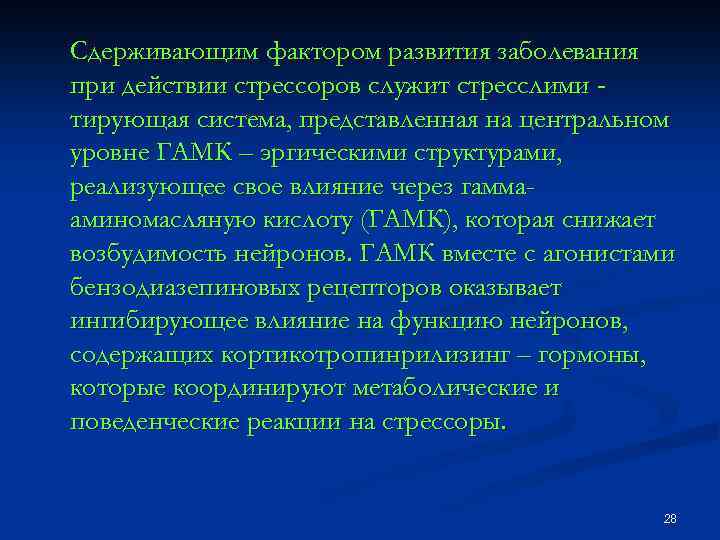 Сдерживающим фактором развития заболевания при действии стрессоров служит стресслими - тирующая система, представленная на центральном уровне ГАМК – эргическими структурами, реализующее свое влияние через гамма-аминомасляную кислоту (ГАМК), которая снижает возбудимость нейронов. ГАМК вместе с агонистами бензодиазепиновых рецепторов оказывает ингибирующее влияние на функцию нейронов, содержащих кортикотропинрилизинг – гормоны, которые координируют метаболические и поведенческие реакции на стрессоры.

28